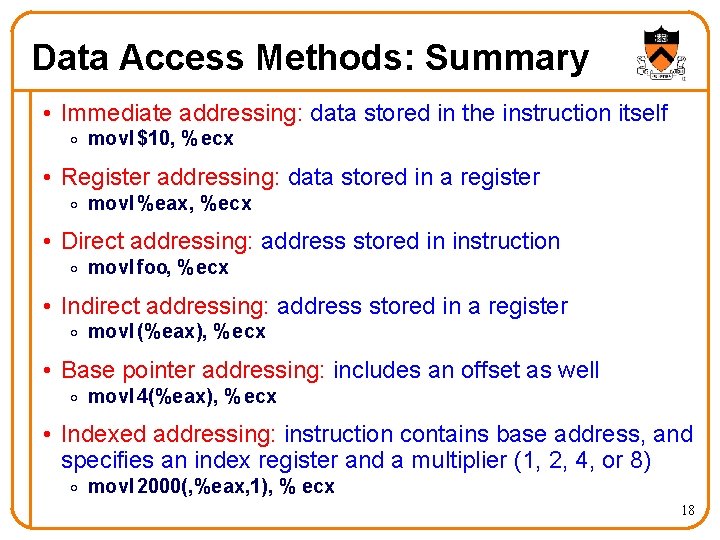 Data Access Methods: Summary

• Immediate addressing: data stored in the instruction itself
 ◦ movl $10, %ecx

• Register addressing: data stored in a register
 ◦ movl %eax, %ecx

• Direct addressing: address stored in instruction
 ◦ movl foo, %ecx

• Indirect addressing: address stored in a register
 ◦ movl (%eax), %ecx

• Base pointer addressing: includes an offset as well
 ◦ movl 4(%eax), %ecx

• Indexed addressing: instruction contains base address, and specifies an index register and a multiplier (1, 2, 4, or 8)
 ◦ movl 2000(,%eax,1), % ecx

18